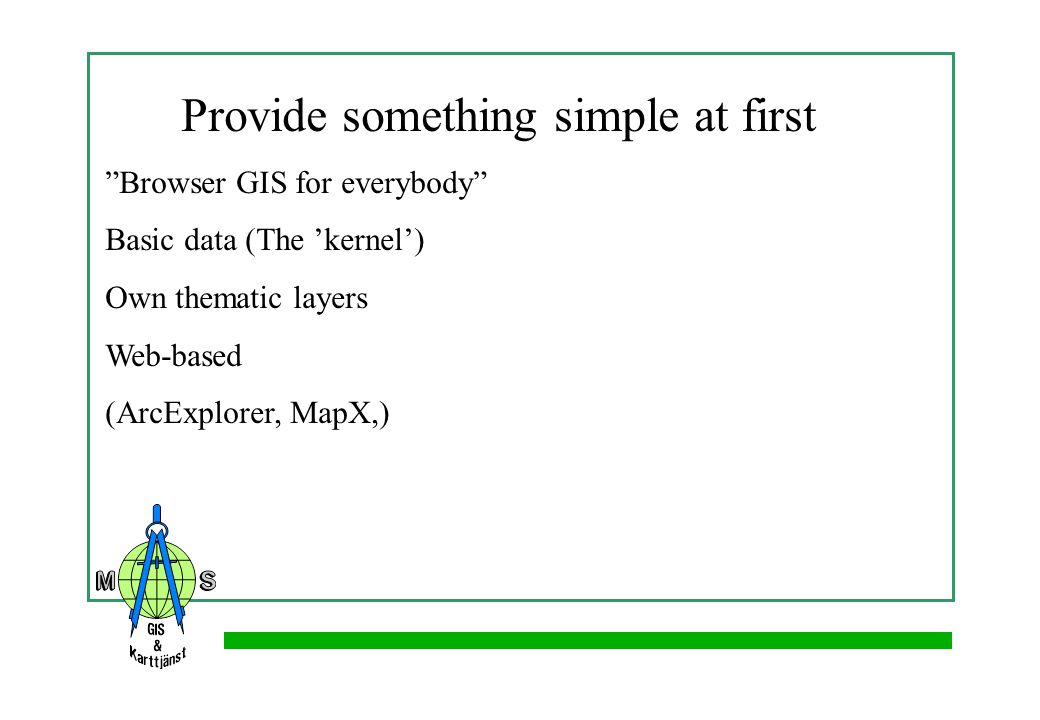 Provide something simple at first

”Browser GIS for everybody”

Basic data (The ’kernel’)

Own thematic layers

Web-based

(ArcExplorer, MapX,)

M S

GIS & Karttjänst